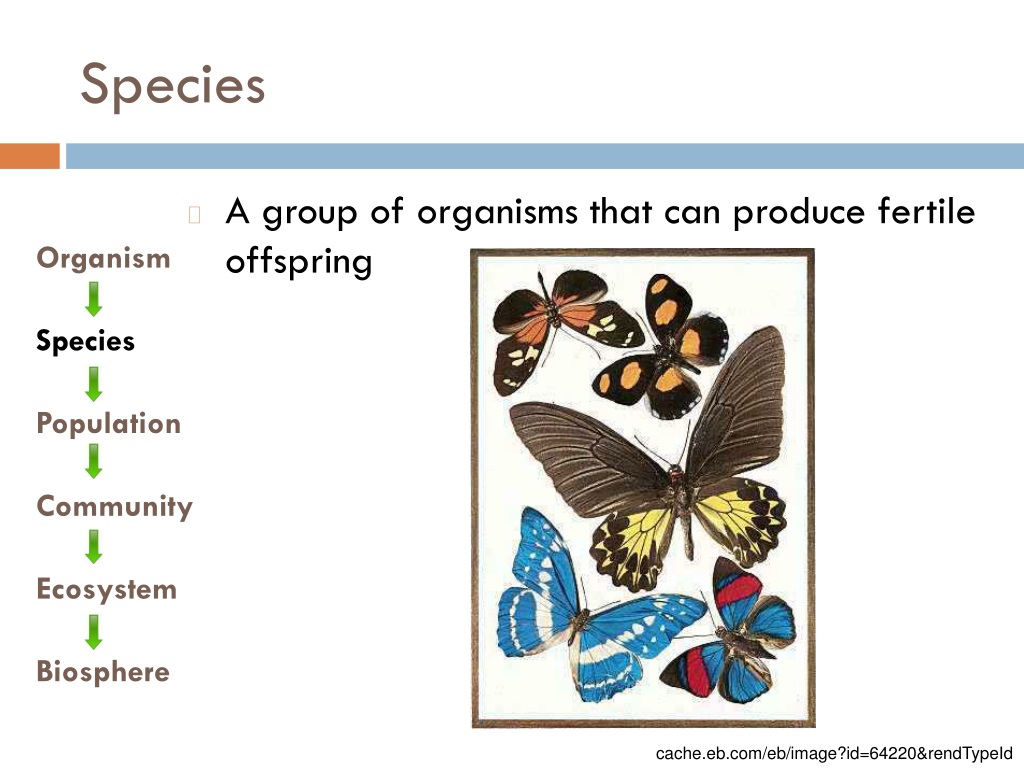 Species

Organism

Species

Population

Community

Ecosystem

Biosphere

A group of organisms that can produce fertile offspring

cache.eb.com/eb/image?id=64220&rendTypeId